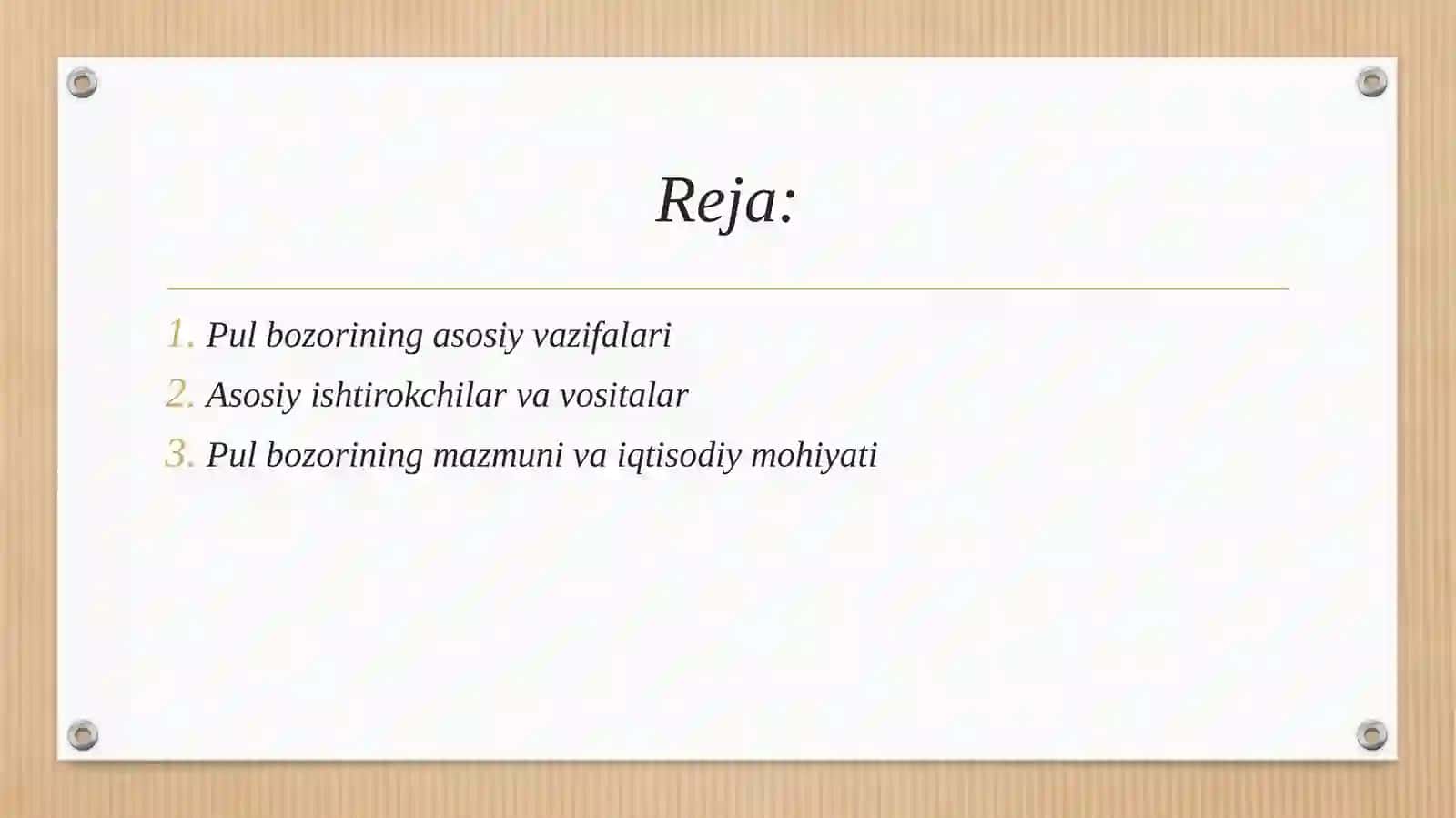 Reja:

1. Pul bozorining asosiy vazifalari
2. Asosiy ishtirokchilar va vositalar
3. Pul bozorining mazmuni va iqtisodiy mohiyati